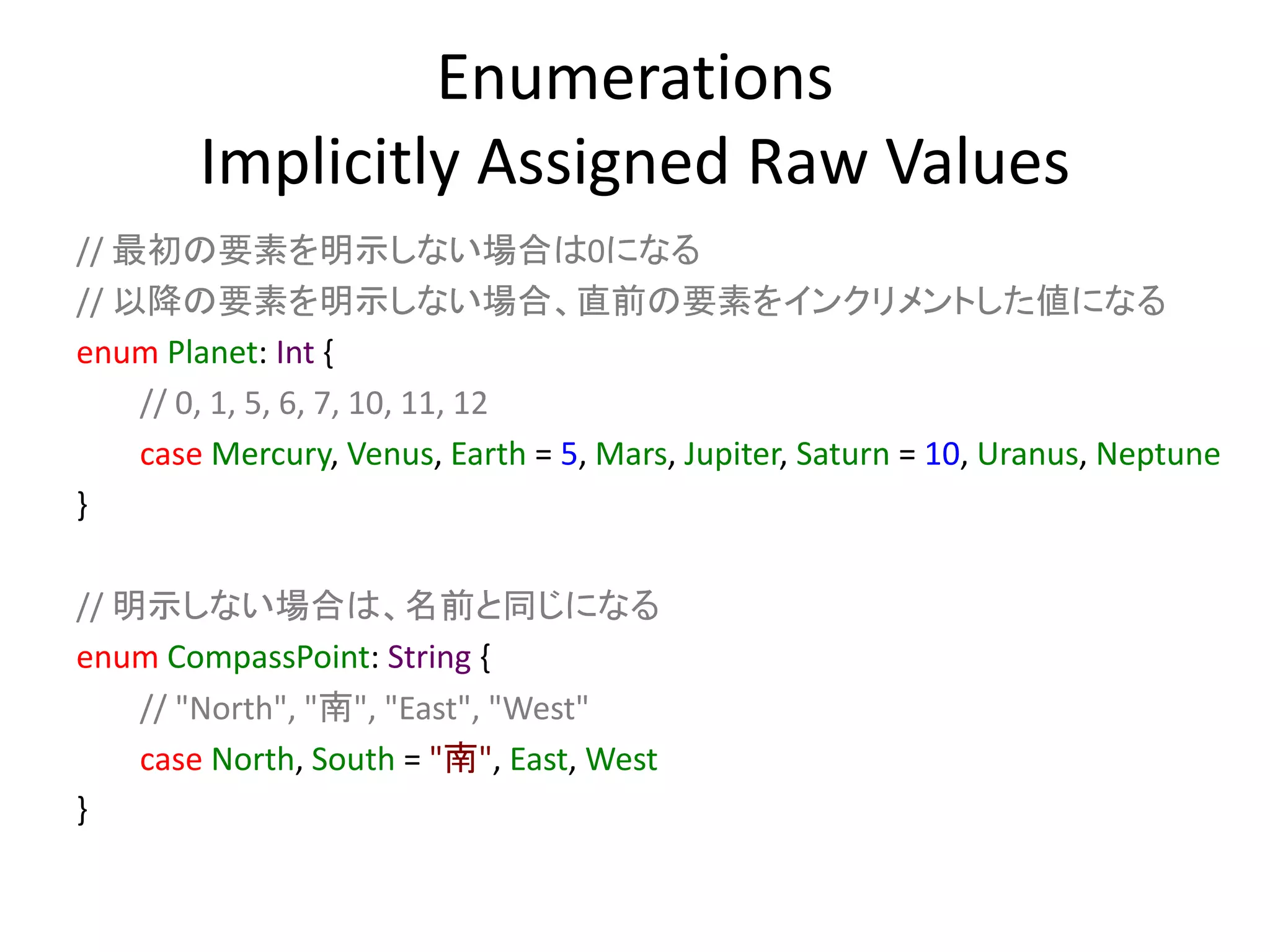 Enumerations
Implicitly Assigned Raw Values

// 最初の要素を明示しない場合は0になる
// 以降の要素を明示しない場合、直前の要素をインクリメントした値になる
enum Planet: Int {
// 0, 1, 5, 6, 7, 10, 11, 12
case Mercury, Venus, Earth = 5, Mars, Jupiter, Saturn = 10, Uranus, Neptune
}

// 明示しない場合は、名前と同じになる
enum CompassPoint: String {
// "North", "南", "East", "West"
case North, South = "南", East, West
}